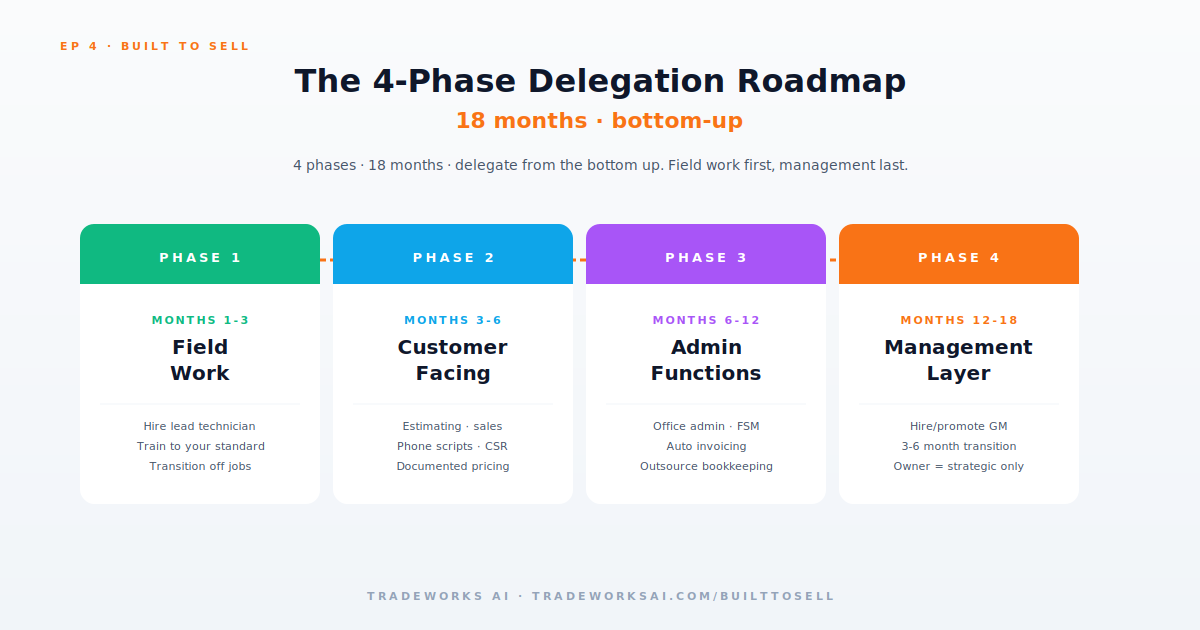 EP 4 · BUILT TO SELL

The 4-Phase Delegation Roadmap

18 months · bottom-up

4 phases · 18 months · delegate from the bottom up. Field work first, management last.

PHASE 1

MONTHS 1-3

Field Work

Hire lead technician
Train to your standard
Transition off jobs

PHASE 2

MONTHS 3-6

Customer Facing

Estimating · sales
Phone scripts · CSR
Documented pricing

PHASE 3

MONTHS 6-12

Admin Functions

Office admin · FSM
Auto invoicing
Outsource bookkeeping

PHASE 4

MONTHS 12-18

Management Layer

Hire/promote GM
3-6 month transition
Owner = strategic only

TRADEWORKS AI · TRADEWORKSAI.COM/BUILTTOSELL